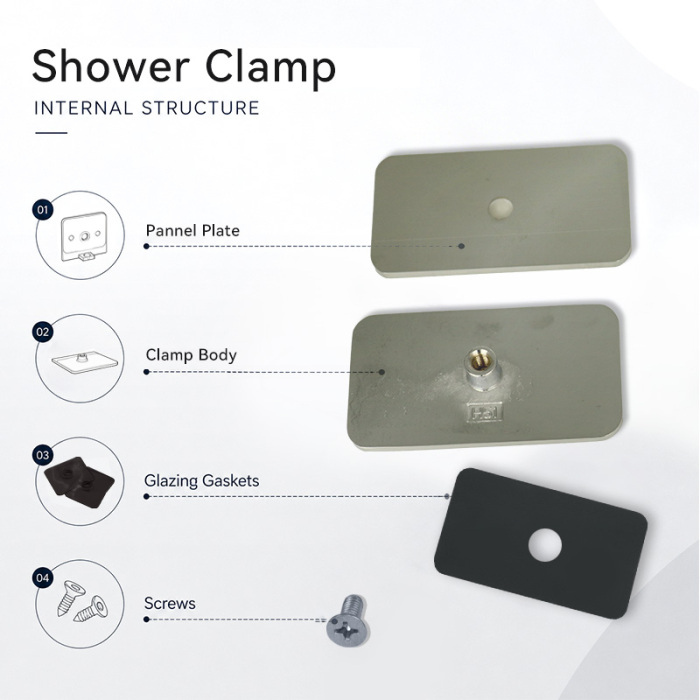 Shower Clamp

INTERNAL STRUCTURE

01

Pannel Plate

02

Clamp Body

Hai

03

Glazing Gaskets

04

Screws